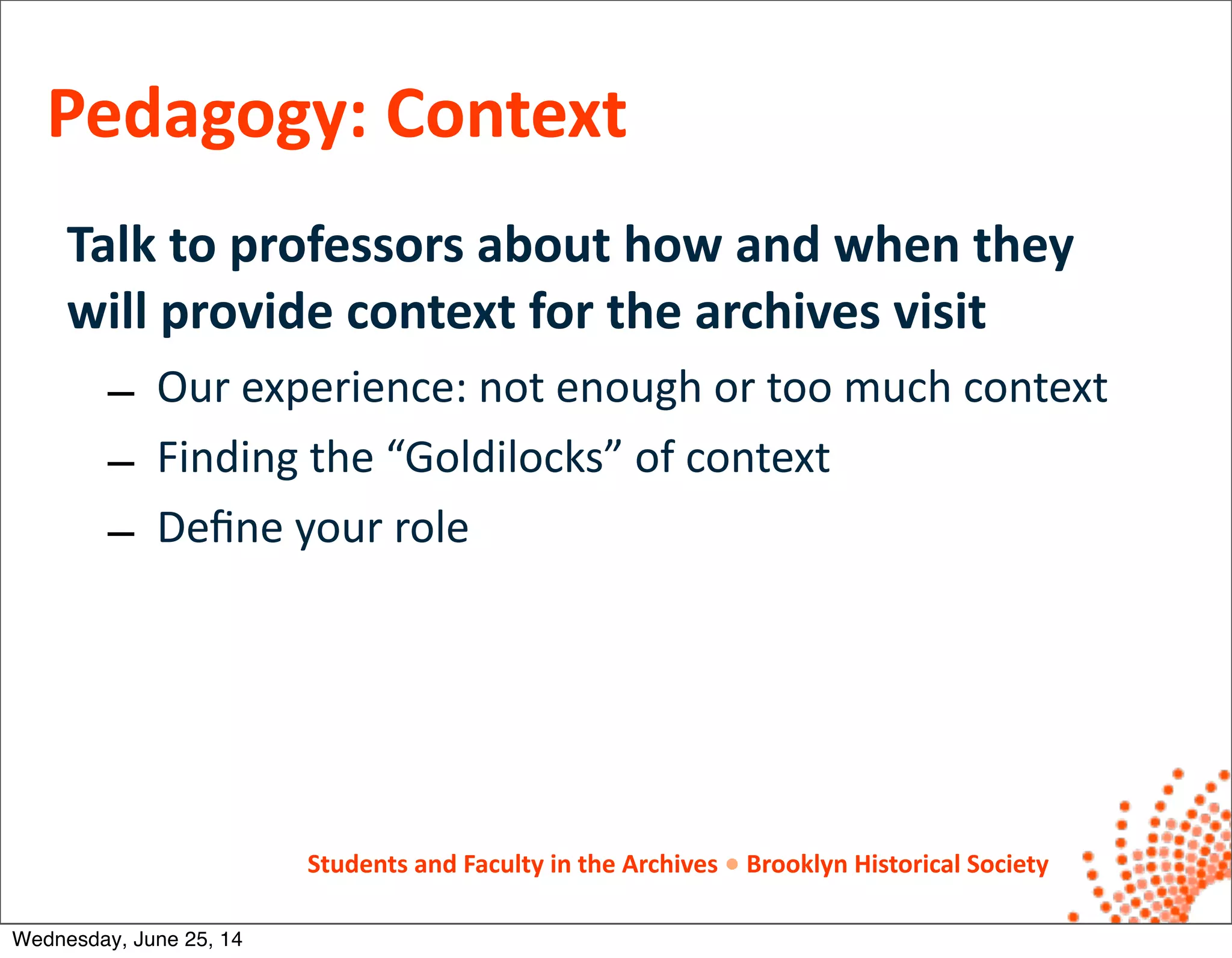 Pedagogy: Context

Talk to professors about how and when they will provide context for the archives visit

– Our experience: not enough or too much context
– Finding the “Goldilocks” of context
– Define your role

Students and Faculty in the Archives • Brooklyn Historical Society

Wednesday, June 25, 14